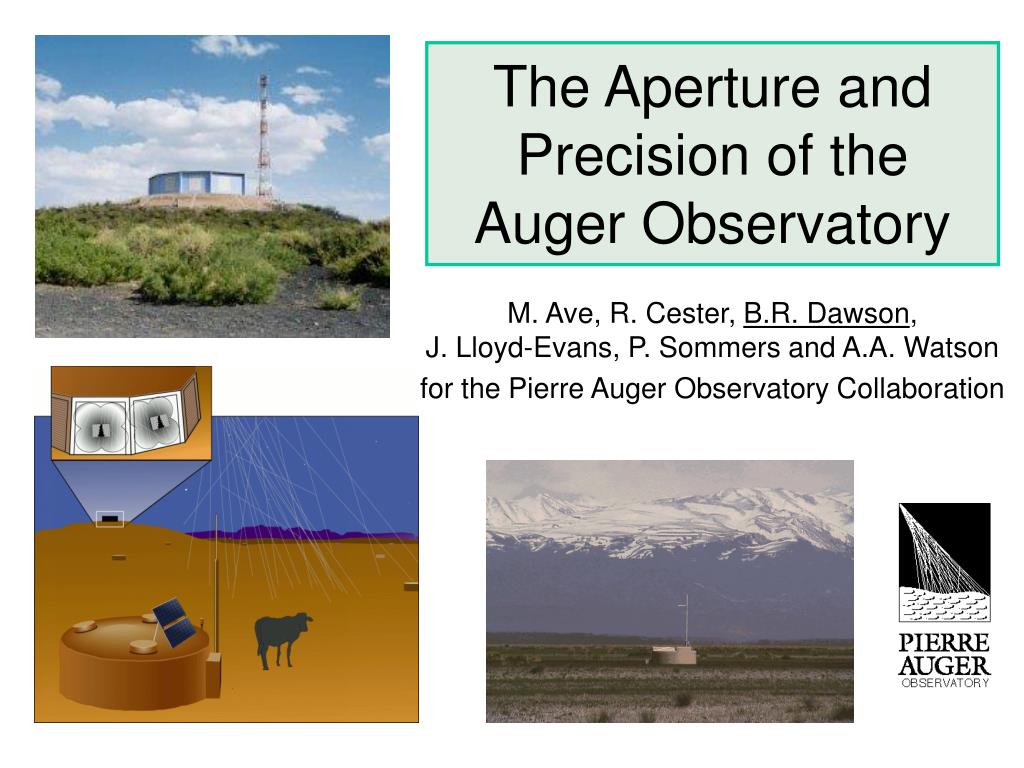 The Aperture and Precision of the Auger Observatory

M. Ave, R. Cester, B.R. Dawson, J. Lloyd-Evans, P. Sommers and A.A. Watson for the Pierre Auger Observatory Collaboration

PIERRE AUGER OBSERVATORY